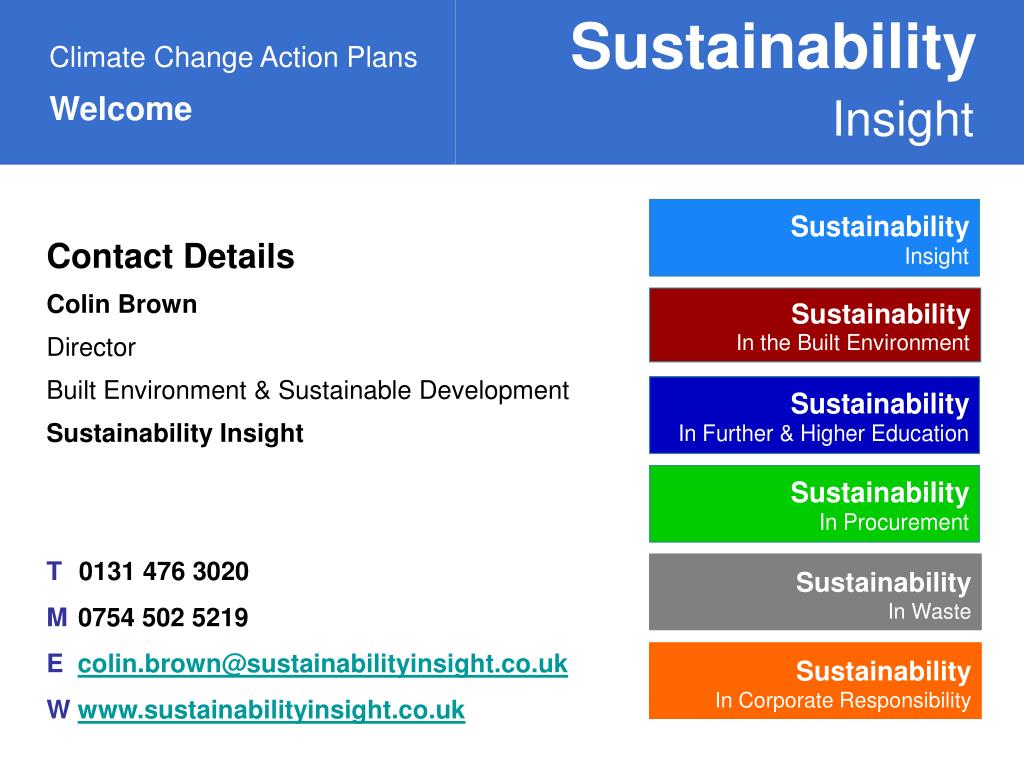 Climate Change Action Plans
Welcome

Sustainability
Insight

Contact Details
Colin Brown
Director
Built Environment & Sustainable Development
Sustainability Insight

T 0131 476 3020
M 0754 502 5219
E colin.brown@sustainabilityinsight.co.uk
W www.sustainabilityinsight.co.uk

Sustainability
Insight

Sustainability
In the Built Environment

Sustainability
In Further & Higher Education

Sustainability
In Procurement

Sustainability
In Waste

Sustainability
In Corporate Responsibility